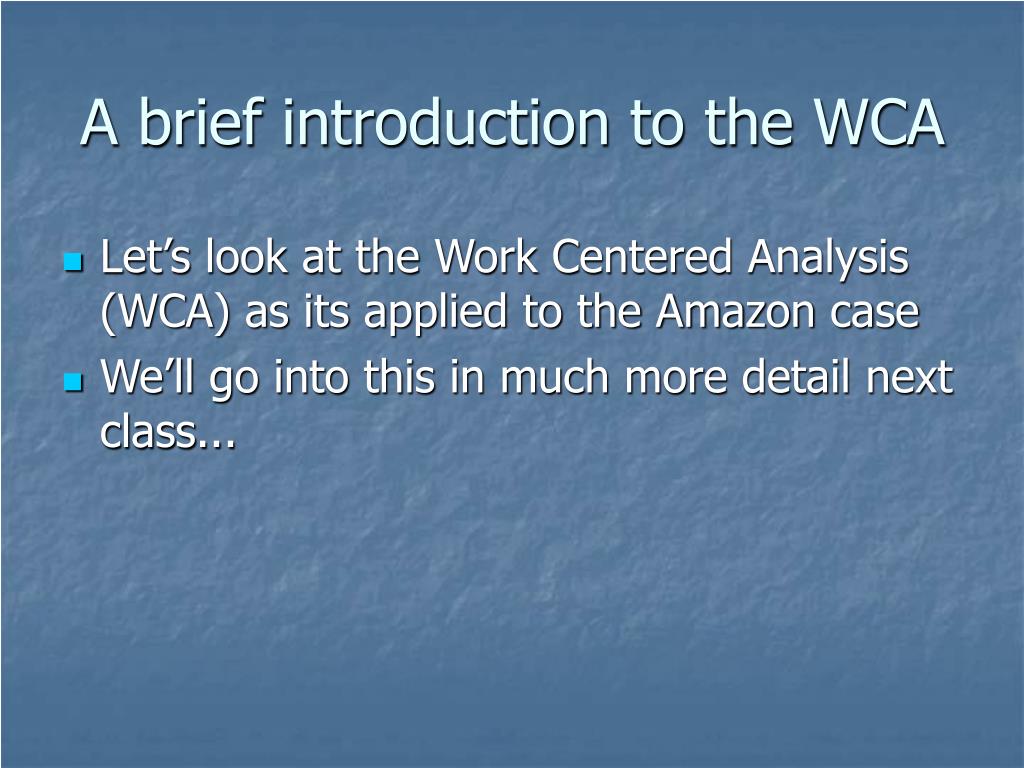 A brief introduction to the WCA

- Let’s look at the Work Centered Analysis (WCA) as its applied to the Amazon case
- We’ll go into this in much more detail next class...